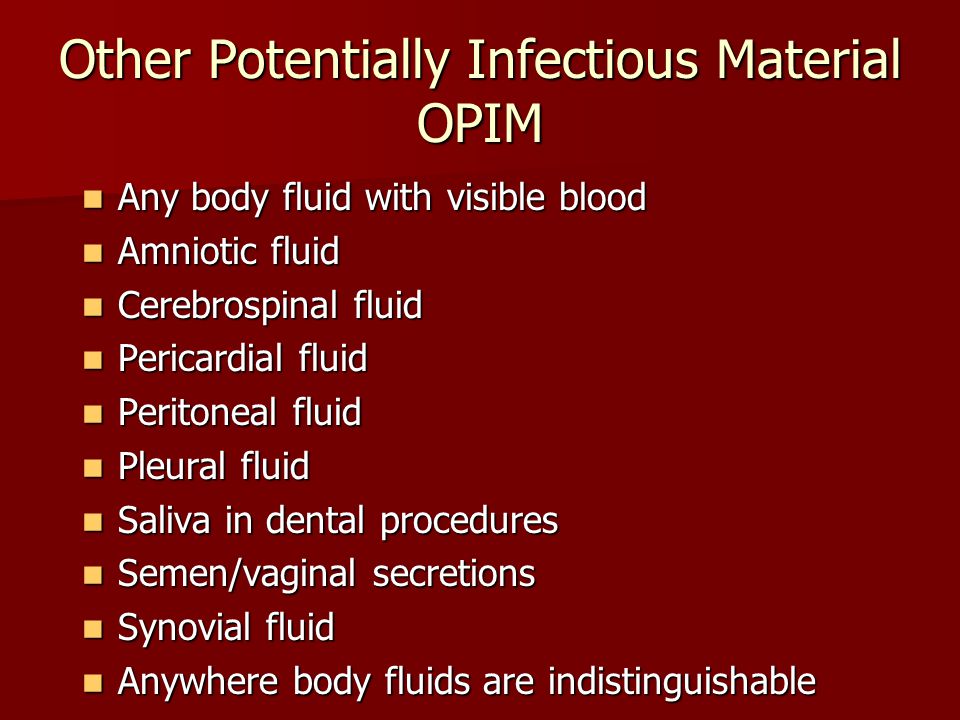 Other Potentially Infectious Material
OPIM

- Any body fluid with visible blood
- Amniotic fluid
- Cerebrospinal fluid
- Pericardial fluid
- Peritoneal fluid
- Pleural fluid
- Saliva in dental procedures
- Semen/vaginal secretions
- Synovial fluid
- Anywhere body fluids are indistinguishable